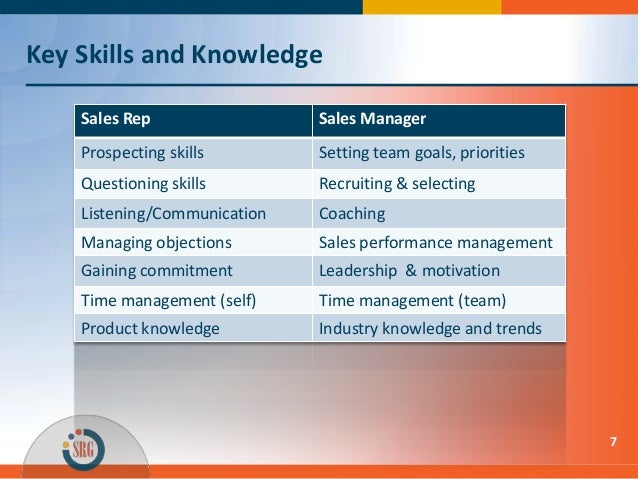 Key Skills and Knowledge

| Sales Rep | Sales Manager |
|---|---|
| Prospecting skills | Setting team goals, priorities |
| Questioning skills | Recruiting & selecting |
| Listening/Communication | Coaching |
| Managing objections | Sales performance management |
| Gaining commitment | Leadership & motivation |
| Time management (self) | Time management (team) |
| Product knowledge | Industry knowledge and trends |

SRG

7